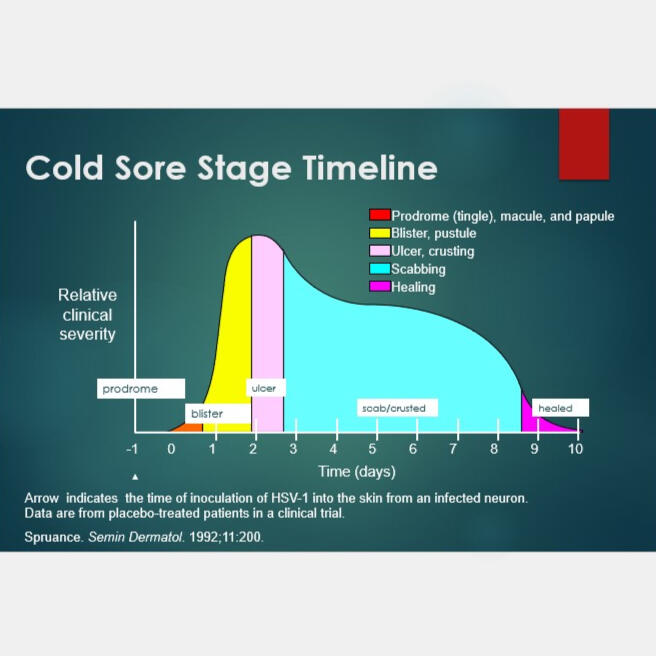 Cold Sore Stage Timeline

Prodrome (tingle), macule, and papule
Blister, pustule
Ulcer, crusting
Scabbing
Healing

Relative clinical severity

prodrome
blister
ulcer
scab/crusted
healed

-1 0 1 2 3 4 5 6 7 8 9 10
Time (days)

Arrow indicates the time of inoculation of HSV-1 into the skin from an infected neuron.
Data are from placebo-treated patients in a clinical trial.

Spruance. Semin Dermatol. 1992;11:200.